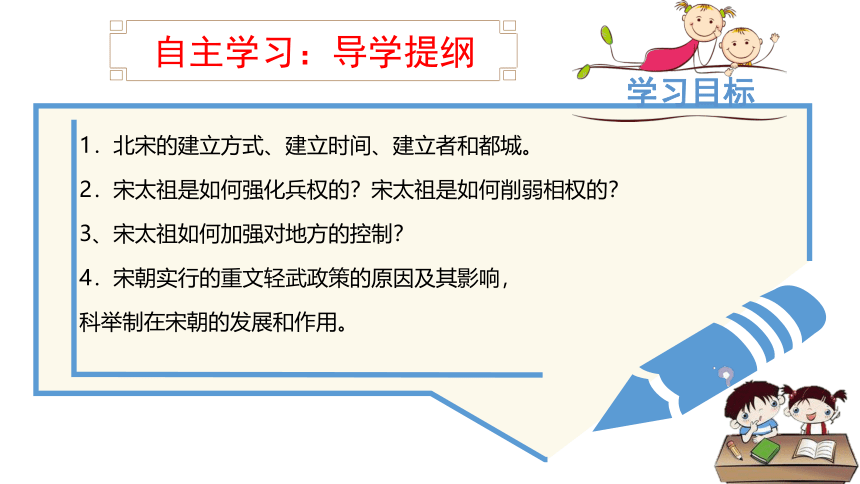 自主学习：导学提纲

学习目标

1．北宋的建立方式、建立时间、建立者和都城。

2．宋太祖是如何强化兵权的？宋太祖是如何削弱相权的？

3、宋太祖如何加强对地方的控制？

4．宋朝实行的重文轻武政策的原因及其影响，

科举制在宋朝的发展和作用。